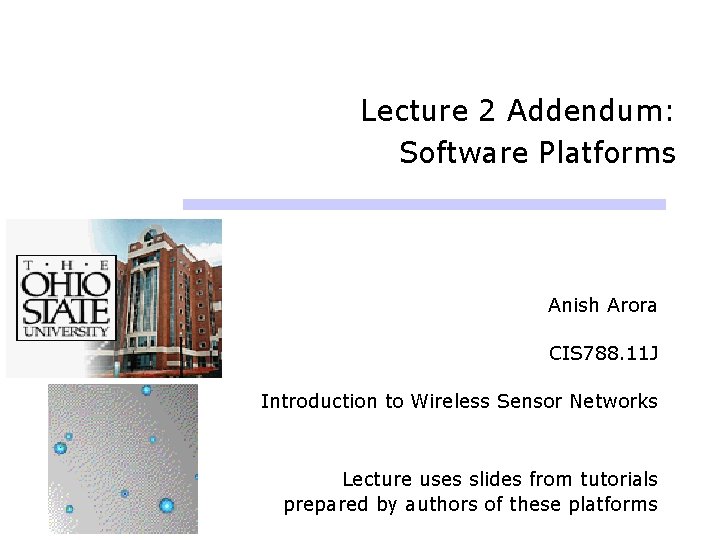 Lecture 2 Addendum:
Software Platforms

T · H · E
OHIO
STATE
UNIVERSITY

Anish Arora

CIS788.11J

Introduction to Wireless Sensor Networks

Lecture uses slides from tutorials prepared by authors of these platforms